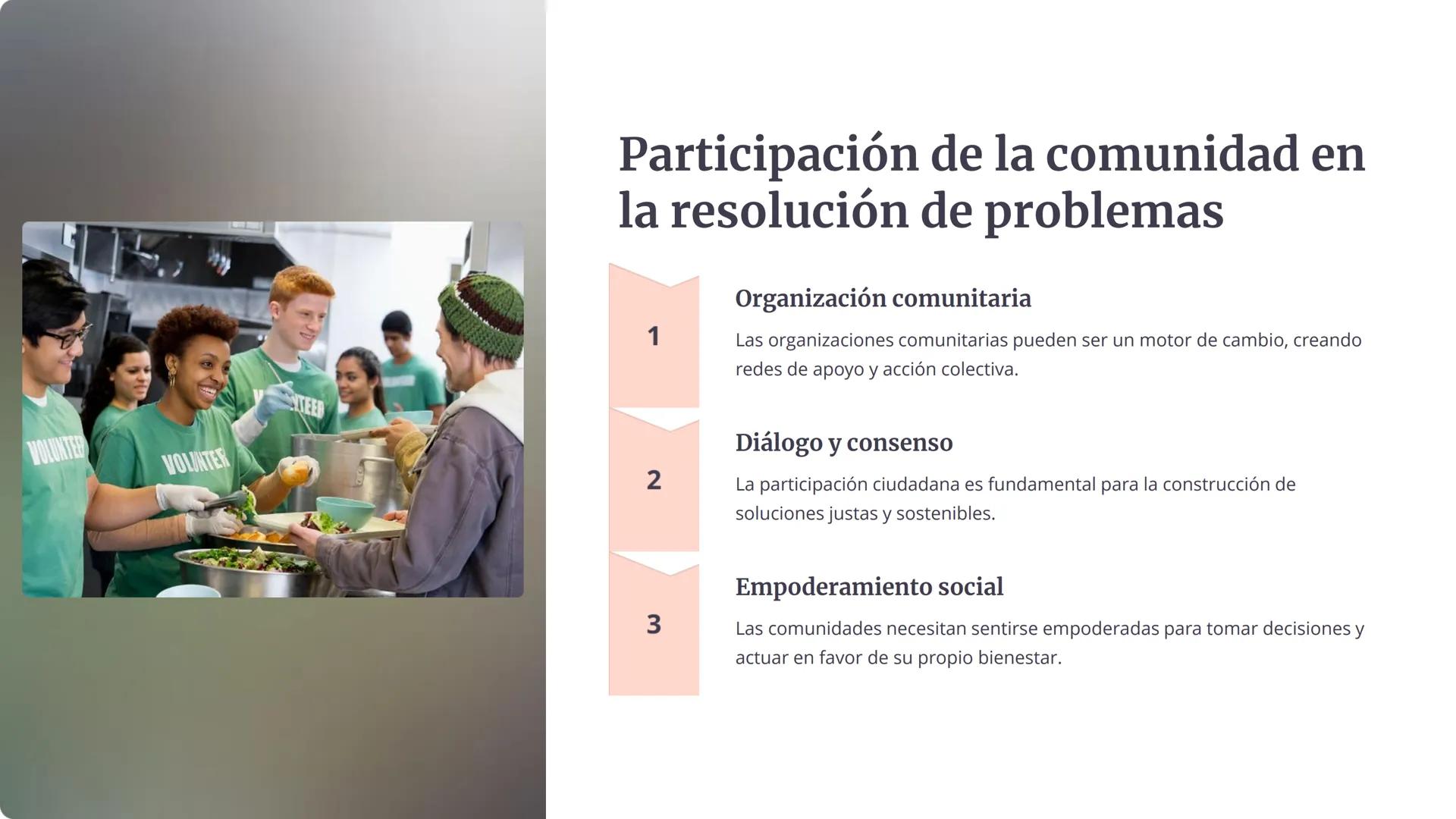 VOLUNTEER
VOLUNTEER
VOLUNTEER

Participación de la comunidad en la resolución de problemas

1

Organización comunitaria

Las organizaciones comunitarias pueden ser un motor de cambio, creando redes de apoyo y acción colectiva.

2

Diálogo y consenso

La participación ciudadana es fundamental para la construcción de soluciones justas y sostenibles.

3

Empoderamiento social

Las comunidades necesitan sentirse empoderadas para tomar decisiones y actuar en favor de su propio bienestar.